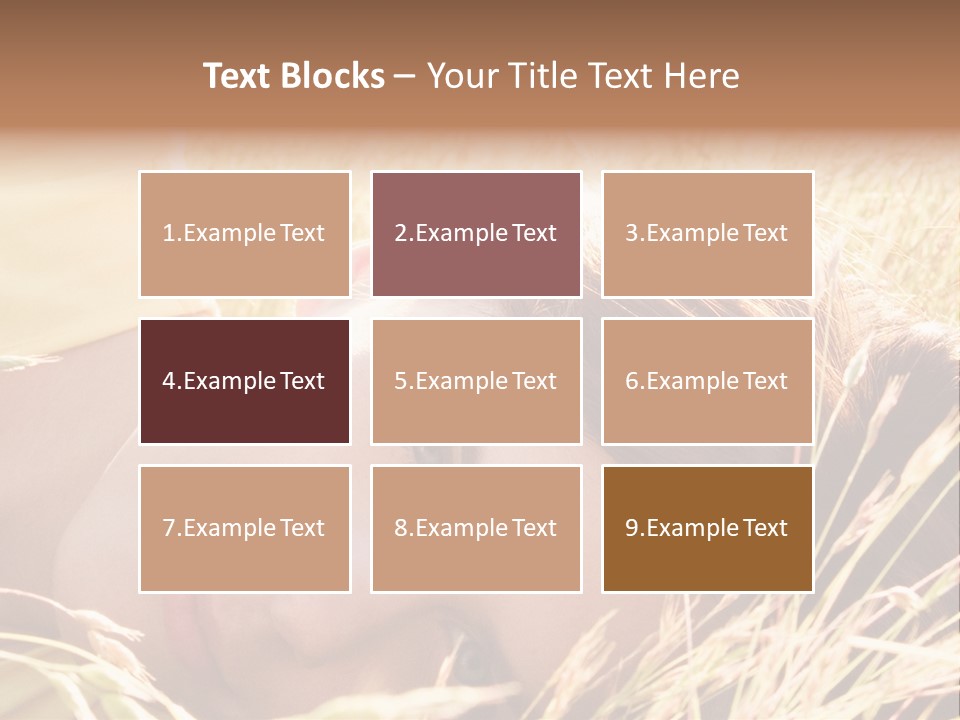 Text Blocks – Your Title Text Here

1.Example Text

2.Example Text

3.Example Text

4.Example Text

5.Example Text

6.Example Text

7.Example Text

8.Example Text

9.Example Text